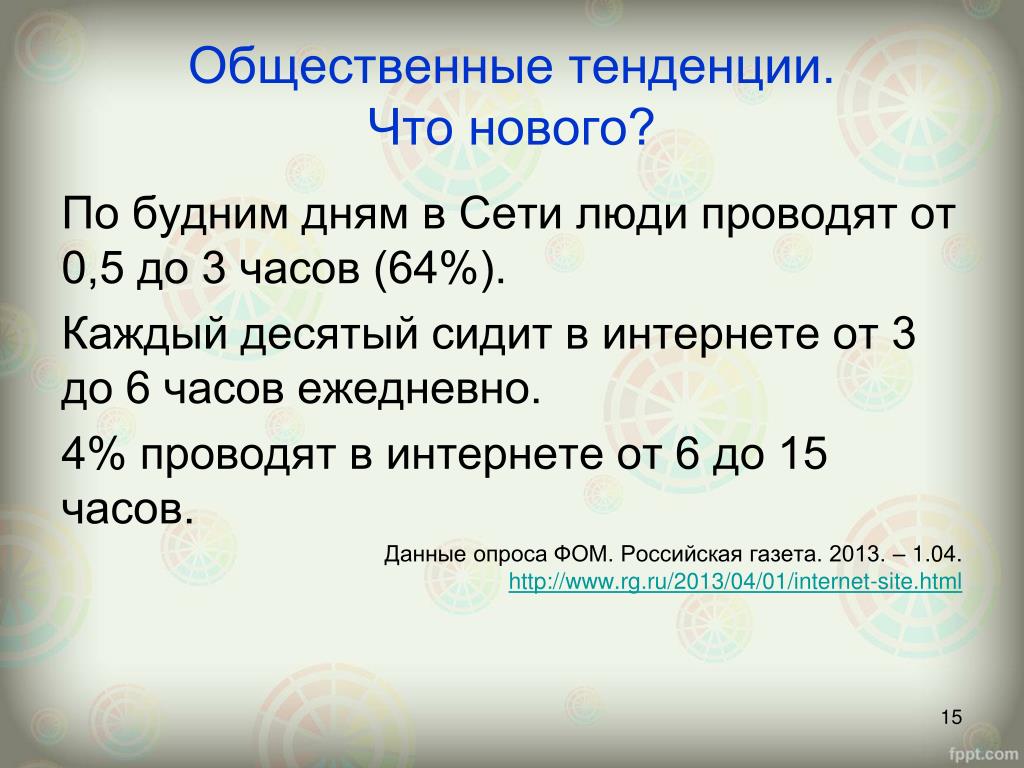 Общественные тенденции.
Что нового?

По будним дням в Сети люди проводят от 0,5 до 3 часов (64%).

Каждый десятый сидит в интернете от 3 до 6 часов ежедневно.

4% проводят в интернете от 6 до 15 часов.

Данные опроса ФОМ. Российская газета. 2013. – 1.04.
http://www.rg.ru/2013/04/01/internet-site.html

15

fppt.com